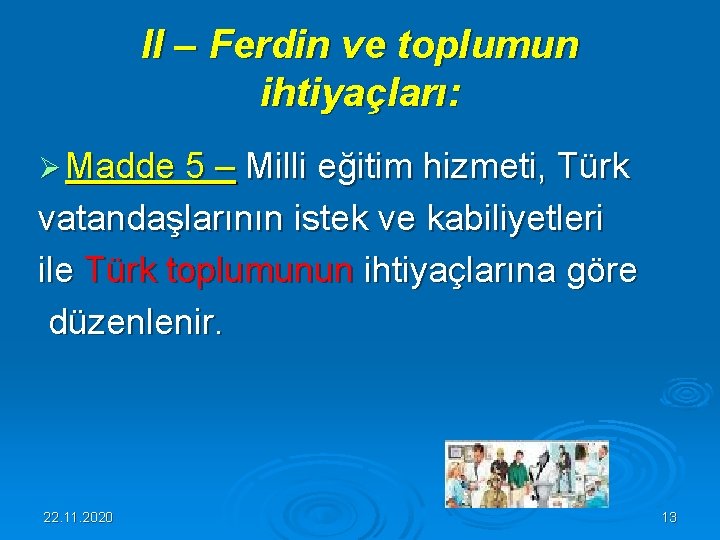 II – Ferdin ve toplumun ihtiyaçları:

➢ Madde 5 – Milli eğitim hizmeti, Türk vatandaşlarının istek ve kabiliyetleri ile Türk toplumunun ihtiyaçlarına göre düzenlenir.

22.11.2020

13